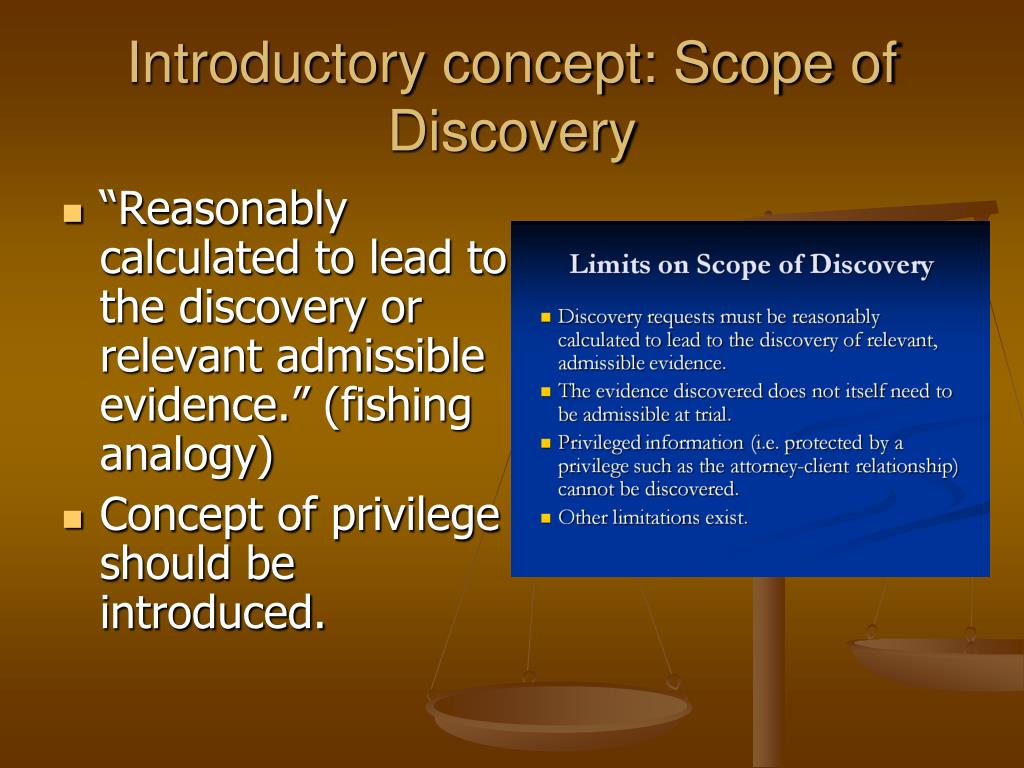 Introductory concept: Scope of Discovery

- “Reasonably calculated to lead to the discovery or relevant admissible evidence.” (fishing analogy)
- Concept of privilege should be introduced.

Limits on Scope of Discovery

- Discovery requests must be reasonably calculated to lead to the discovery of relevant, admissible evidence.
- The evidence discovered does not itself need to be admissible at trial.
- Privileged information (i.e. protected by a privilege such as the attorney-client relationship) cannot be discovered.
- Other limitations exist.